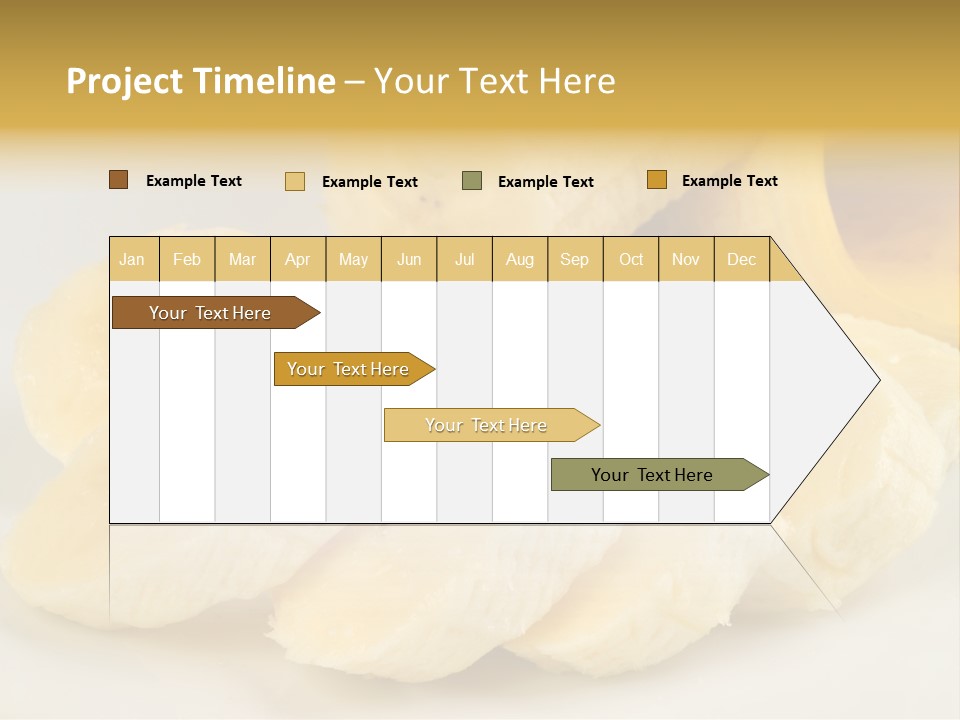 Project Timeline – Your Text Here

Example Text
Example Text
Example Text
Example Text

| Jan | Feb | Mar | Apr | May | Jun | Jul | Aug | Sep | Oct | Nov | Dec |
|---|---|---|---|---|---|---|---|---|---|---|---|

Your Text Here

Your Text Here

Your Text Here

Your Text Here